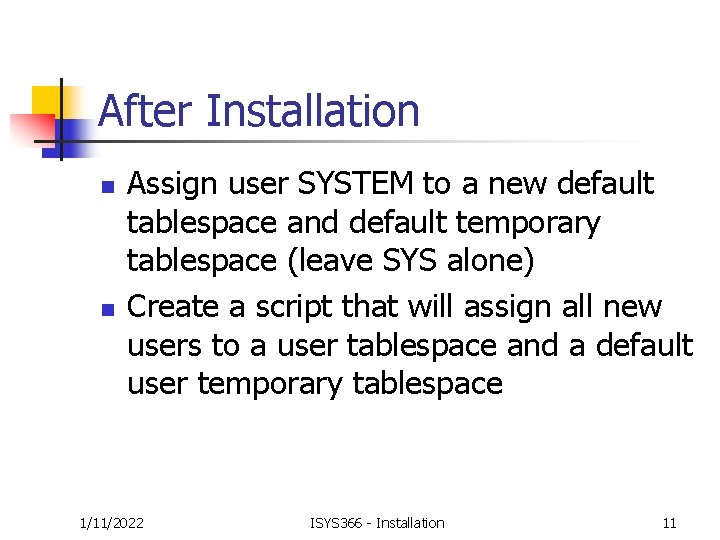 After Installation

- Assign user SYSTEM to a new default tablespace and default temporary tablespace (leave SYS alone)
- Create a script that will assign all new users to a user tablespace and a default user temporary tablespace

1/11/2022 ISYS366 - Installation 11